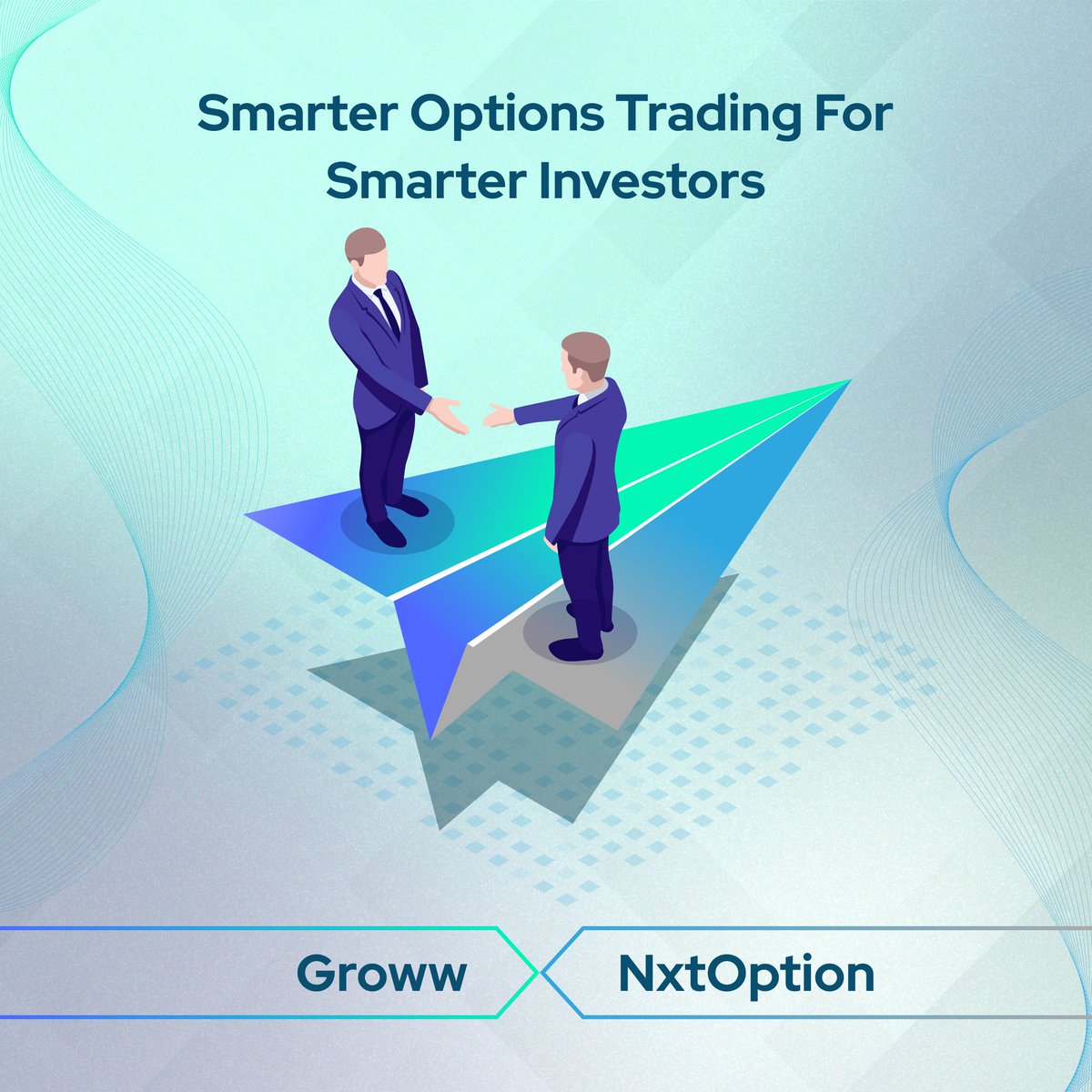 Smarter Options Trading For Smarter Investors

Groww

NxtOption